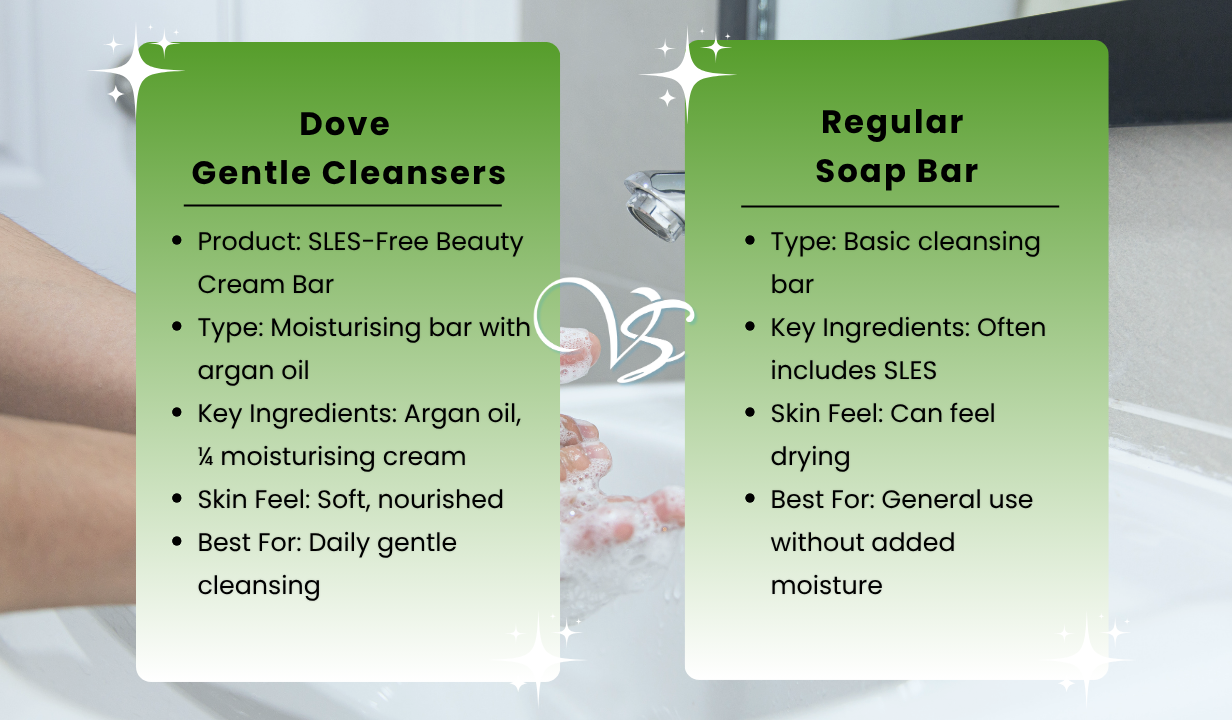 Dove
Gentle Cleansers

- Product: SLES-Free Beauty Cream Bar
- Type: Moisturising bar with argan oil
- Key Ingredients: Argan oil, ¼ moisturising cream
- Skin Feel: Soft, nourished
- Best For: Daily gentle cleansing

VS

Regular
Soap Bar

- Type: Basic cleansing bar
- Key Ingredients: Often includes SLES
- Skin Feel: Can feel drying
- Best For: General use without added moisture